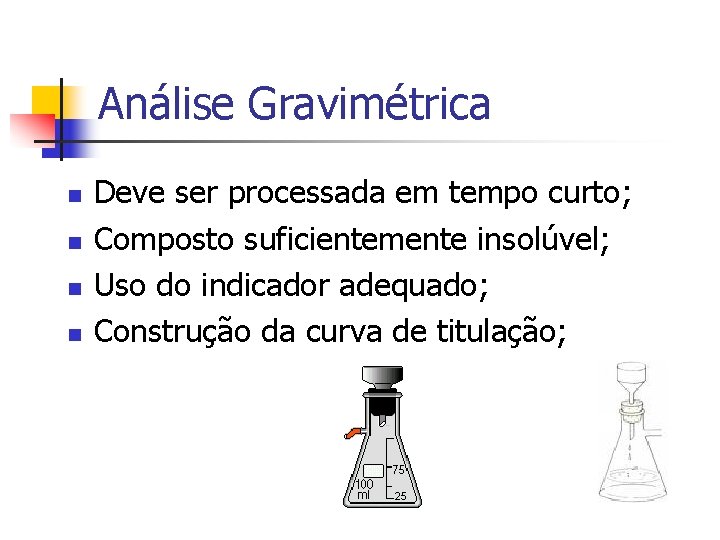 Análise Gravimétrica

- Deve ser processada em tempo curto;
- Composto suficientemente insolúvel;
- Uso do indicador adequado;
- Construção da curva de titulação;

75
100
ml
25